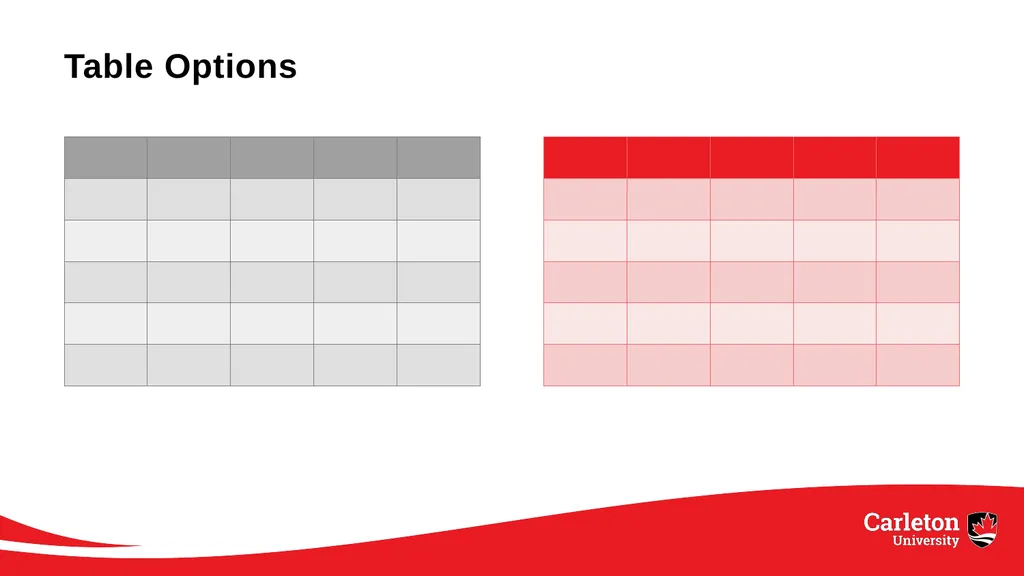 Table Options

Carleton
University